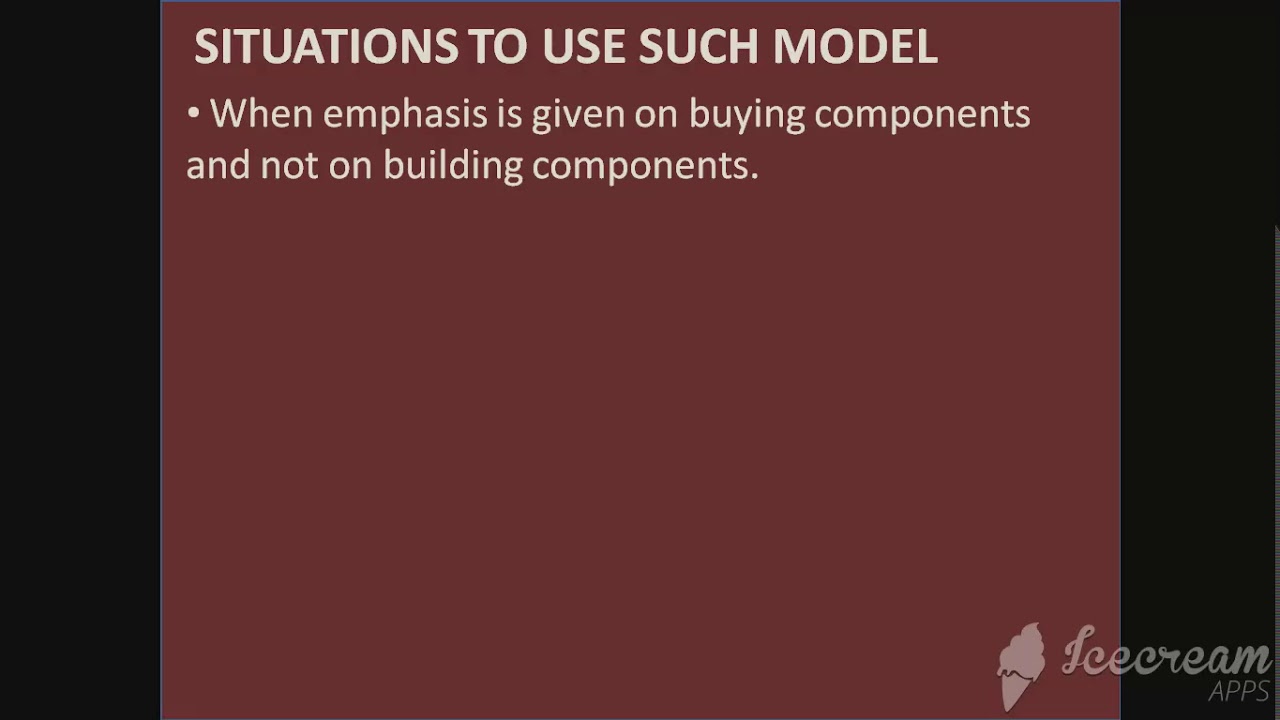 SITUATIONS TO USE SUCH MODEL

• When emphasis is given on buying components and not on building components.

Icecream APPS